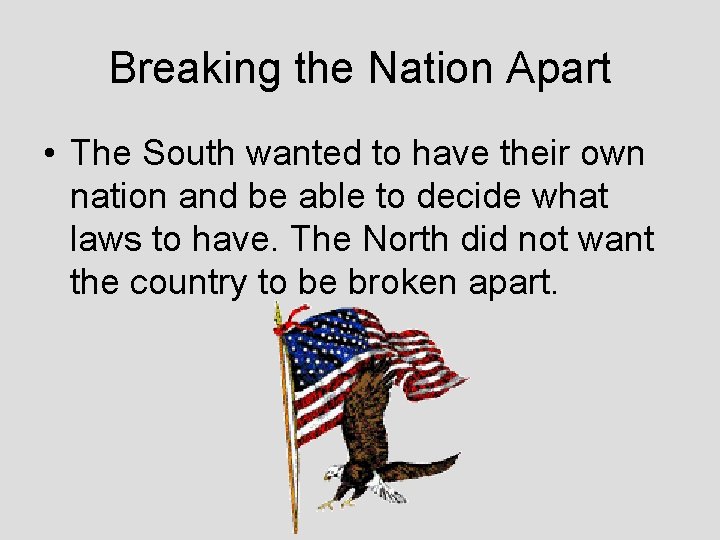 Breaking the Nation Apart

• The South wanted to have their own nation and be able to decide what laws to have. The North did not want the country to be broken apart.